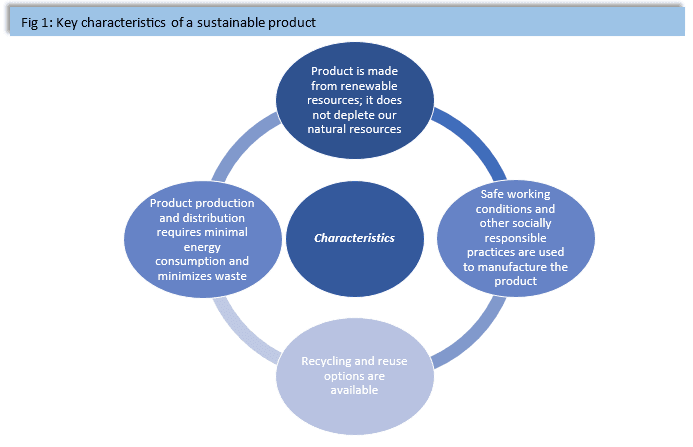 Fig 1: Key characteristics of a sustainable product

Product is made from renewable resources; it does not deplete our natural resources

Product production and distribution requires minimal energy consumption and minimizes waste

Characteristics

Safe working conditions and other socially responsible practices are used to manufacture the product

Recycling and reuse options are available